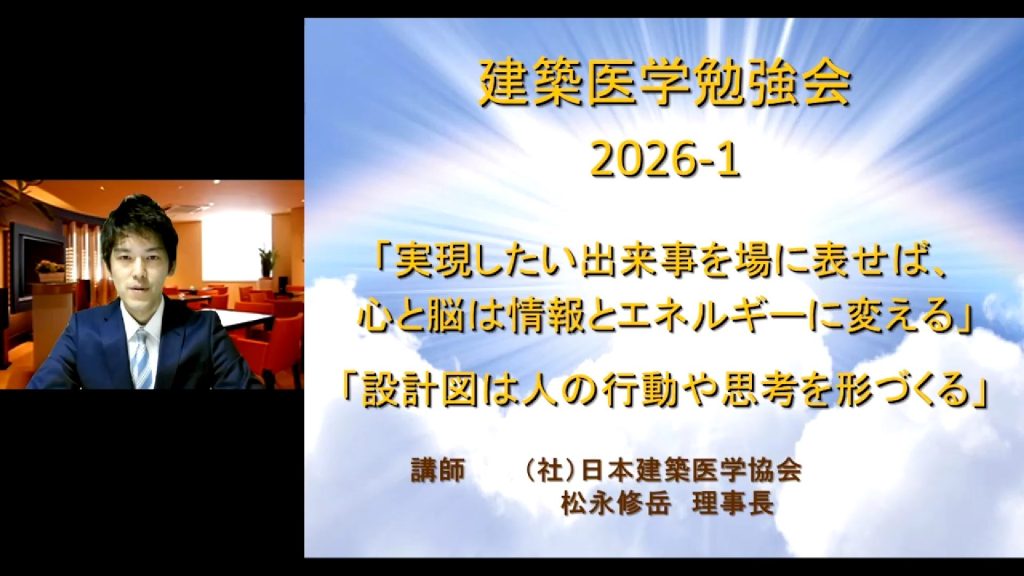 建築医学勉強会
2026-1

「実現したい出来事を場に表せば、心と脳は情報とエネルギーに変える」

「設計図は人の行動や思考を形づくる」

講師　(社)日本建築医学協会
松永修岳　理事長